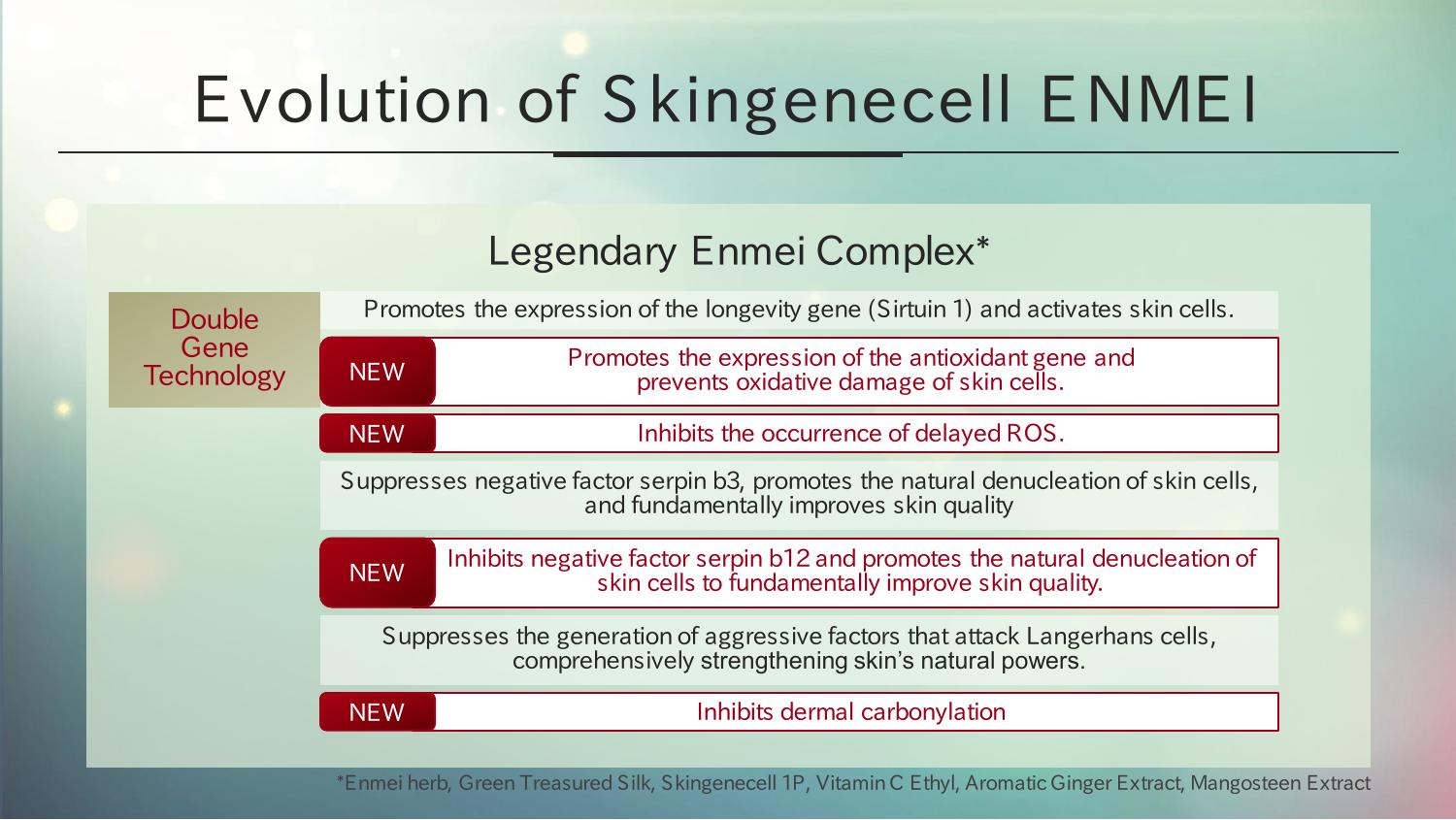 Evolution of Skingenecell ENMEI

Legendary Enmei Complex*

Double Gene Technology

Promotes the expression of the longevity gene (Sirtuin 1) and activates skin cells.

NEW

Promotes the expression of the antioxidant gene and prevents oxidative damage of skin cells.

NEW

Inhibits the occurrence of delayed ROS.

Suppresses negative factor serpin b3, promotes the natural denucleation of skin cells, and fundamentally improves skin quality

NEW

Inhibits negative factor serpin b12 and promotes the natural denucleation of skin cells to fundamentally improve skin quality.

Suppresses the generation of aggressive factors that attack Langerhans cells, comprehensively strengthening skin's natural powers.

NEW

Inhibits dermal carbonylation

*Enmei herb, Green Treasured Silk, Skingenecell 1P, Vitamin C Ethyl, Aromatic Ginger Extract, Mangosteen Extract